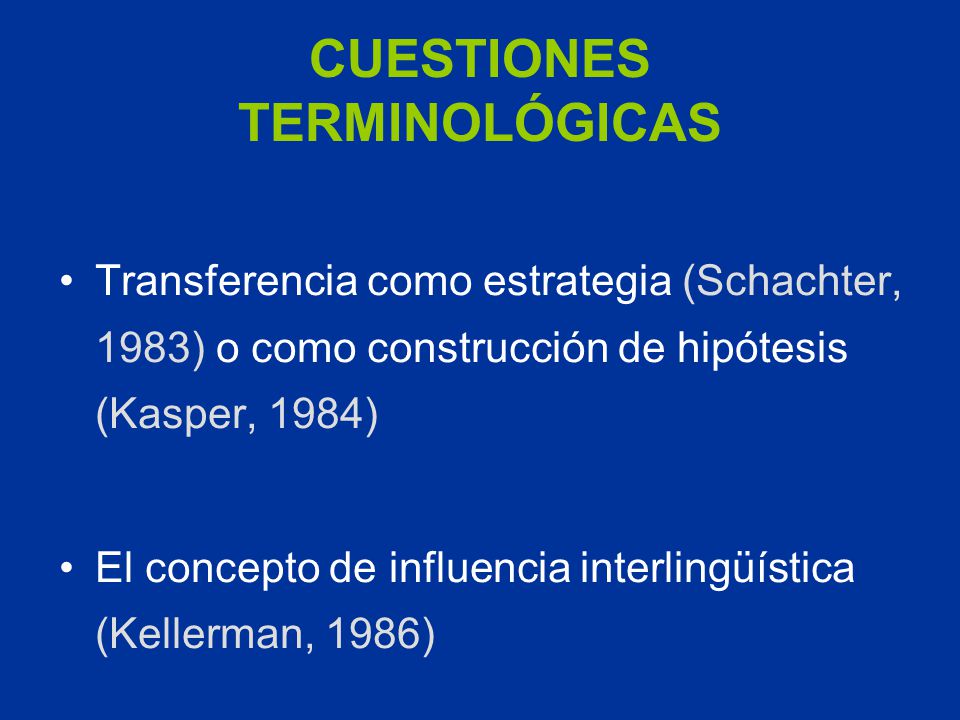 CUESTIONES TERMINOLÓGICAS

• Transferencia como estrategia (Schachter, 1983) o como construcción de hipótesis (Kasper, 1984)

• El concepto de influencia interlingüística (Kellerman, 1986)